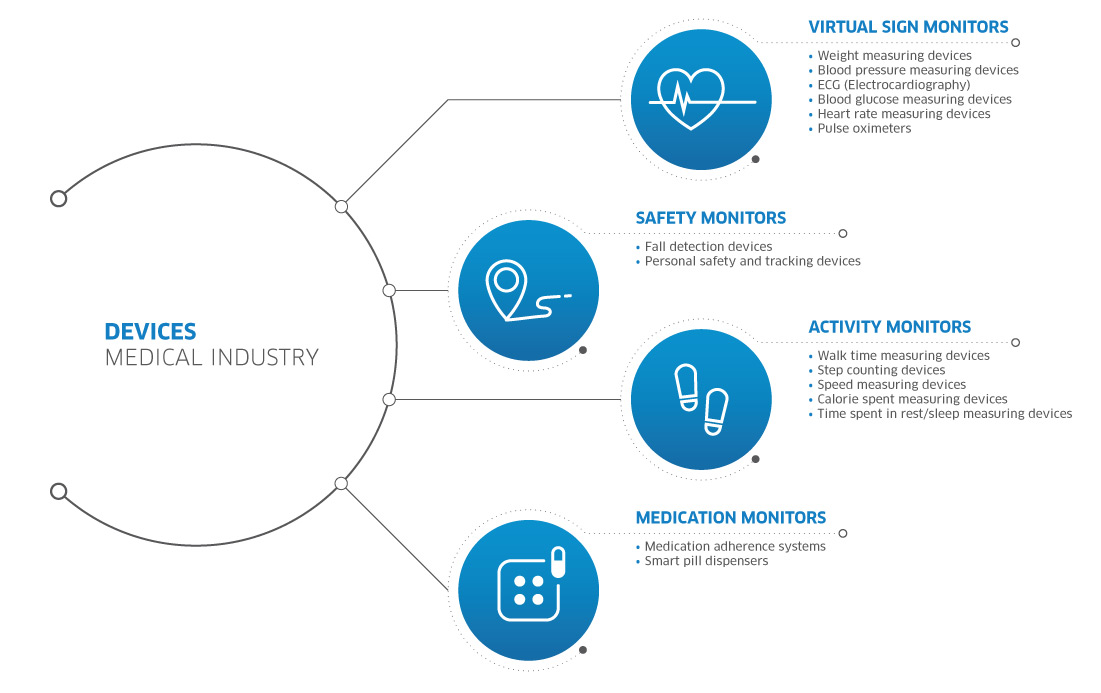 DEVICES
MEDICAL INDUSTRY

VIRTUAL SIGN MONITORS
• Weight measuring devices
• Blood pressure measuring devices
• ECG (Electrocardiography)
• Blood glucose measuring devices
• Heart rate measuring devices
• Pulse oximeters

SAFETY MONITORS
• Fall detection devices
• Personal safety and tracking devices

ACTIVITY MONITORS
• Walk time measuring devices
• Step counting devices
• Speed measuring devices
• Calorie spent measuring devices
• Time spent in rest/sleep measuring devices

MEDICATION MONITORS
• Medication adherence systems
• Smart pill dispensers